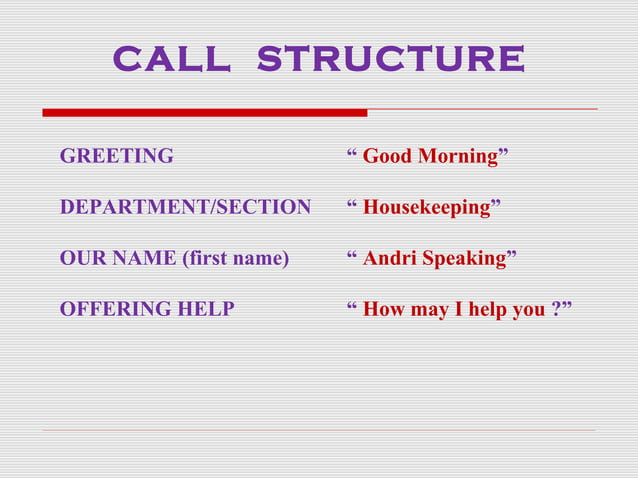 CALL STRUCTURE

GREETING “ Good Morning”

DEPARTMENT/SECTION “ Housekeeping”

OUR NAME (first name) “ Andri Speaking”

OFFERING HELP “ How may I help you ?”